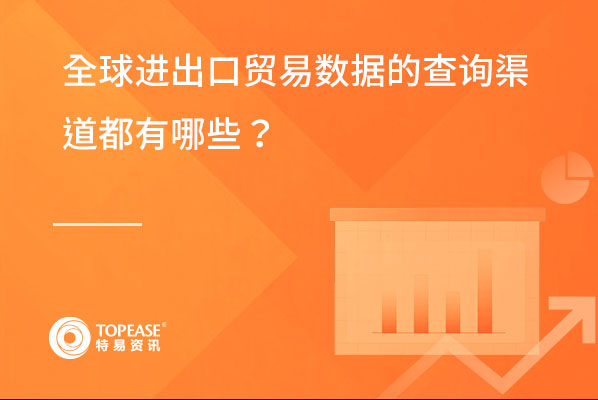 全球进出口贸易数据的查询渠道都有哪些？

TOPEASE®
特易资讯